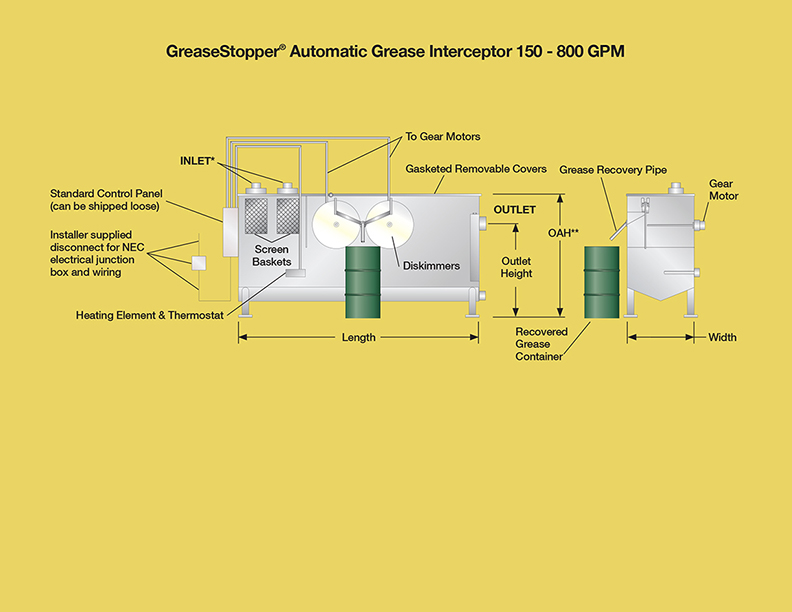 GreaseStopper® Automatic Grease Interceptor 150 - 800 GPM

To Gear Motors

INLET*

Gasketed Removable Covers

Grease Recovery Pipe

Gear Motor

Standard Control Panel (can be shipped loose)

OUTLET

OAH**

Installer supplied disconnect for NEC electrical junction box and wiring

Screen Baskets

Diskimmers

Outlet Height

Heating Element & Thermostat

Length

Recovered Grease Container

Width